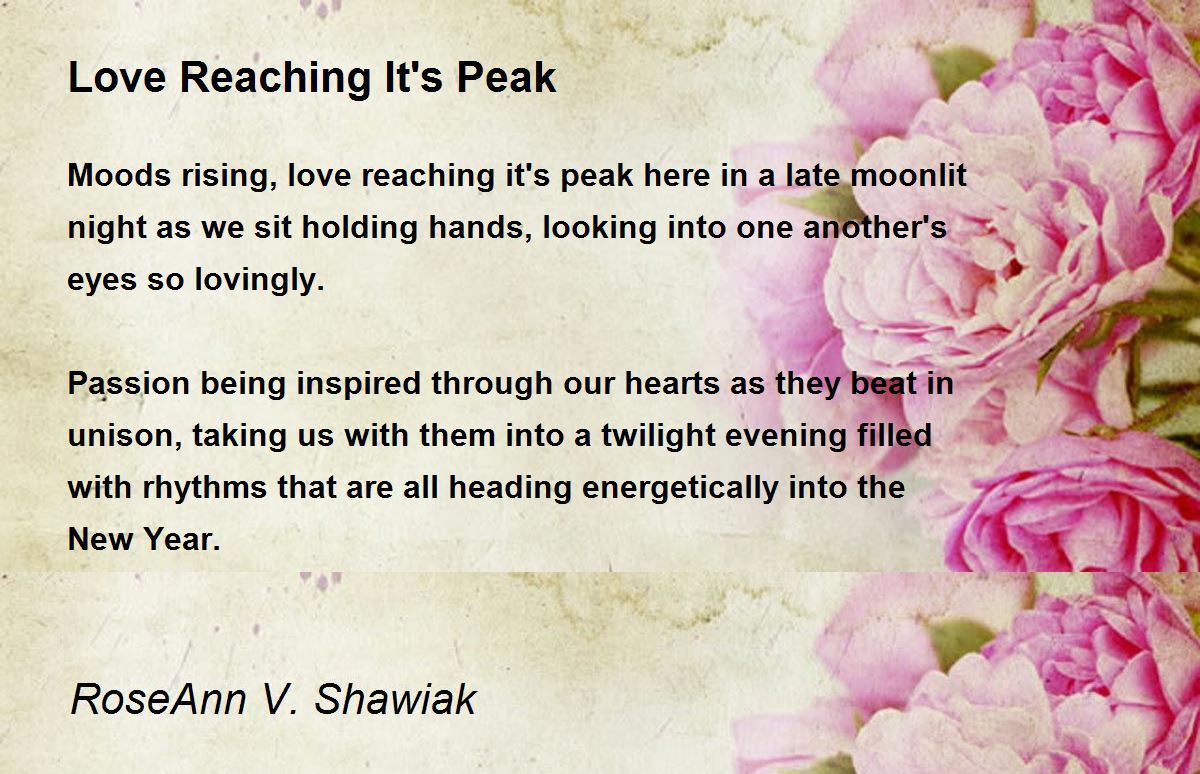 Love Reaching It's Peak

Moods rising, love reaching it's peak here in a late moonlit night as we sit holding hands, looking into one another's eyes so lovingly.

Passion being inspired through our hearts as they beat in unison, taking us with them into a twilight evening filled with rhythms that are all heading energetically into the New Year.

RoseAnn V. Shawiak